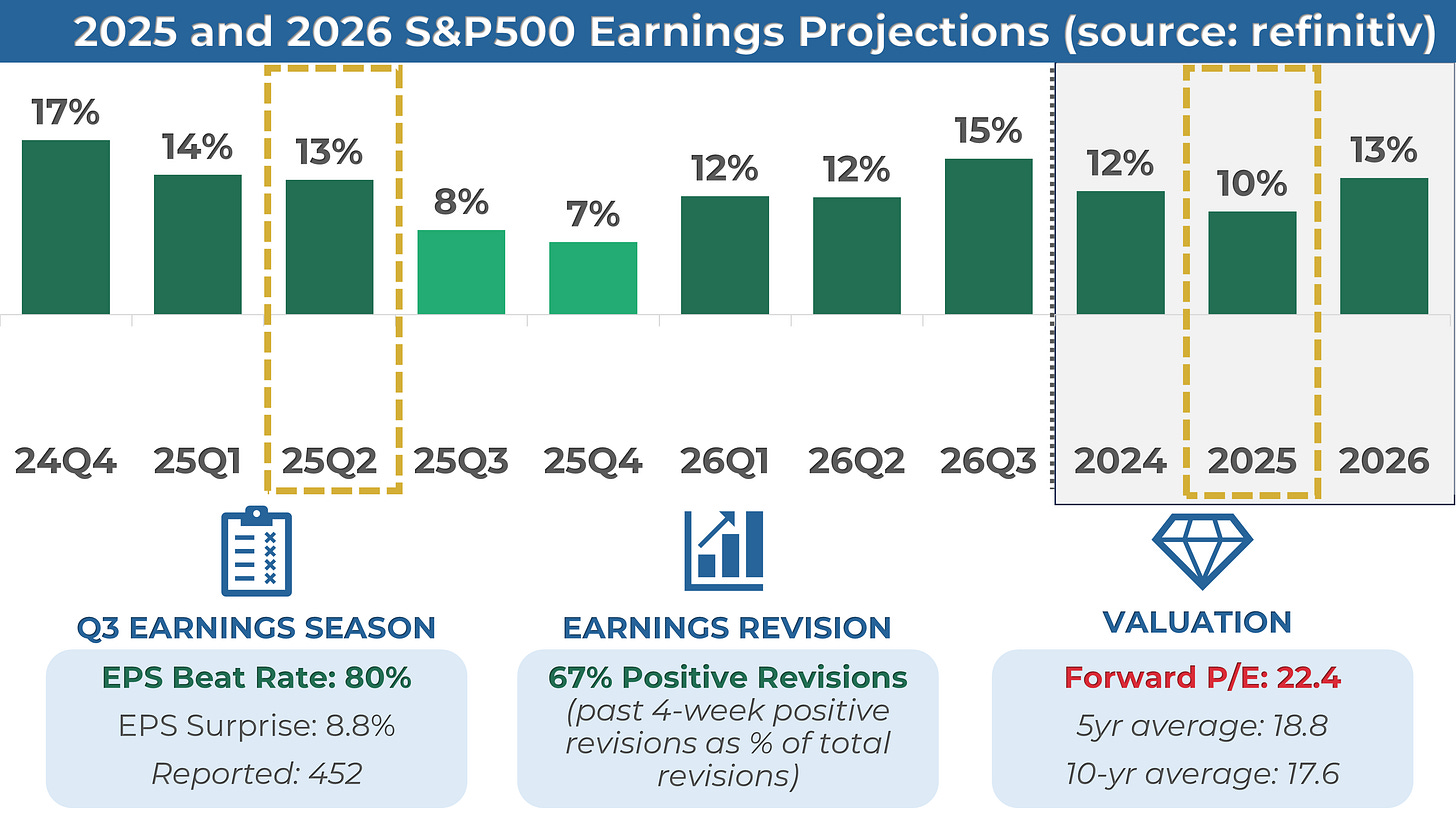 2025 and 2026 S&P500 Earnings Projections (source: refinitiv)

17%
14%
13%
8%
7%
12%
12%
15%
12%
10%
13%

24Q4
25Q1
25Q2
25Q3
25Q4
26Q1
26Q2
26Q3
2024
2025
2026

Q3 EARNINGS SEASON

EPS Beat Rate: 80%

EPS Surprise: 8.8%

Reported: 452

EARNINGS REVISION

67% Positive Revisions

(past 4-week positive revisions as % of total revisions)

VALUATION

Forward P/E: 22.4

5yr average: 18.8

10-yr average: 17.6